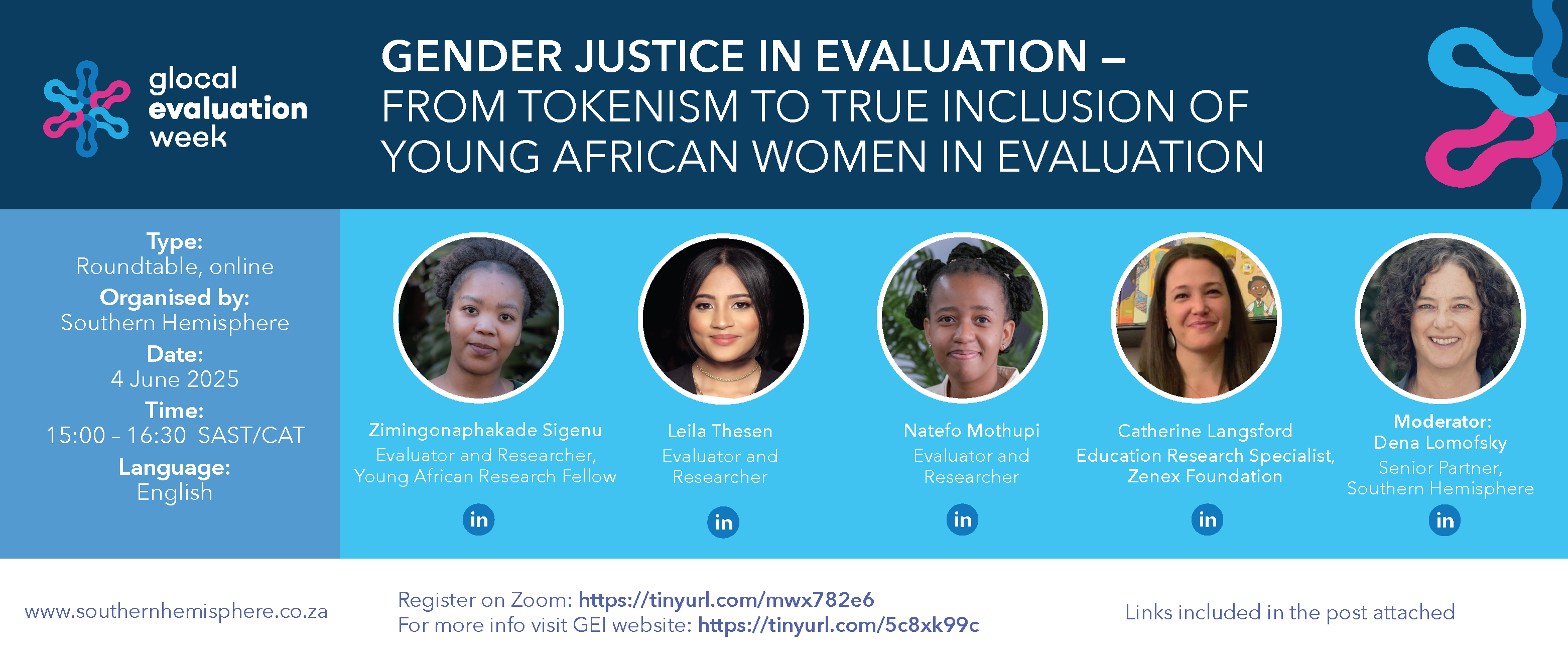 glocal evaluation week

GENDER JUSTICE IN EVALUATION – FROM TOKENISM TO TRUE INCLUSION OF YOUNG AFRICAN WOMEN IN EVALUATION

Type:
Roundtable, online
Organised by:
Southern Hemisphere
Date:
4 June 2025
Time:
15:00 – 16:30 SAST/CAT
Language:
English

Zimingonaphakade Sigenu
Evaluator and Researcher, Young African Research Fellow
in

Leila Thesen
Evaluator and Researcher
in

Natefo Mothupi
Evaluator and Researcher
in

Catherine Langsford
Education Research Specialist, Zenex Foundation
in

Moderator:
Dena Lomofsky
Senior Partner, Southern Hemisphere
in

www.southernhemisphere.co.za

Register on Zoom: https://tinyurl.com/mwx782e6
For more info visit GEI website: https://tinyurl.com/5c8xk99c

Links included in the post attached